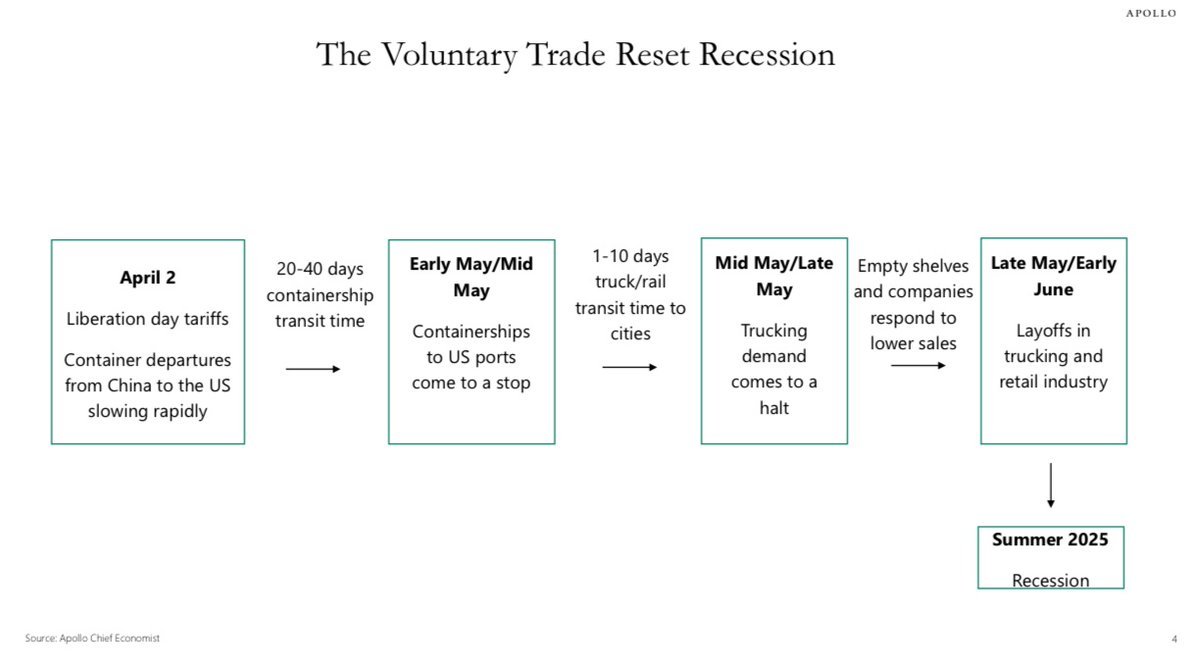 APOLLO

The Voluntary Trade Reset Recession

April 2

Liberation day tariffs

Container departures from China to the US slowing rapidly

20-40 days containership transit time

Early May/Mid May

Containerships to US ports come to a stop

1-10 days truck/rail transit time to cities

Mid May/Late May

Trucking demand comes to a halt

Empty shelves and companies respond to lower sales

Late May/Early June

Layoffs in trucking and retail industry

Summer 2025

Recession

Source: Apollo Chief Economist

4